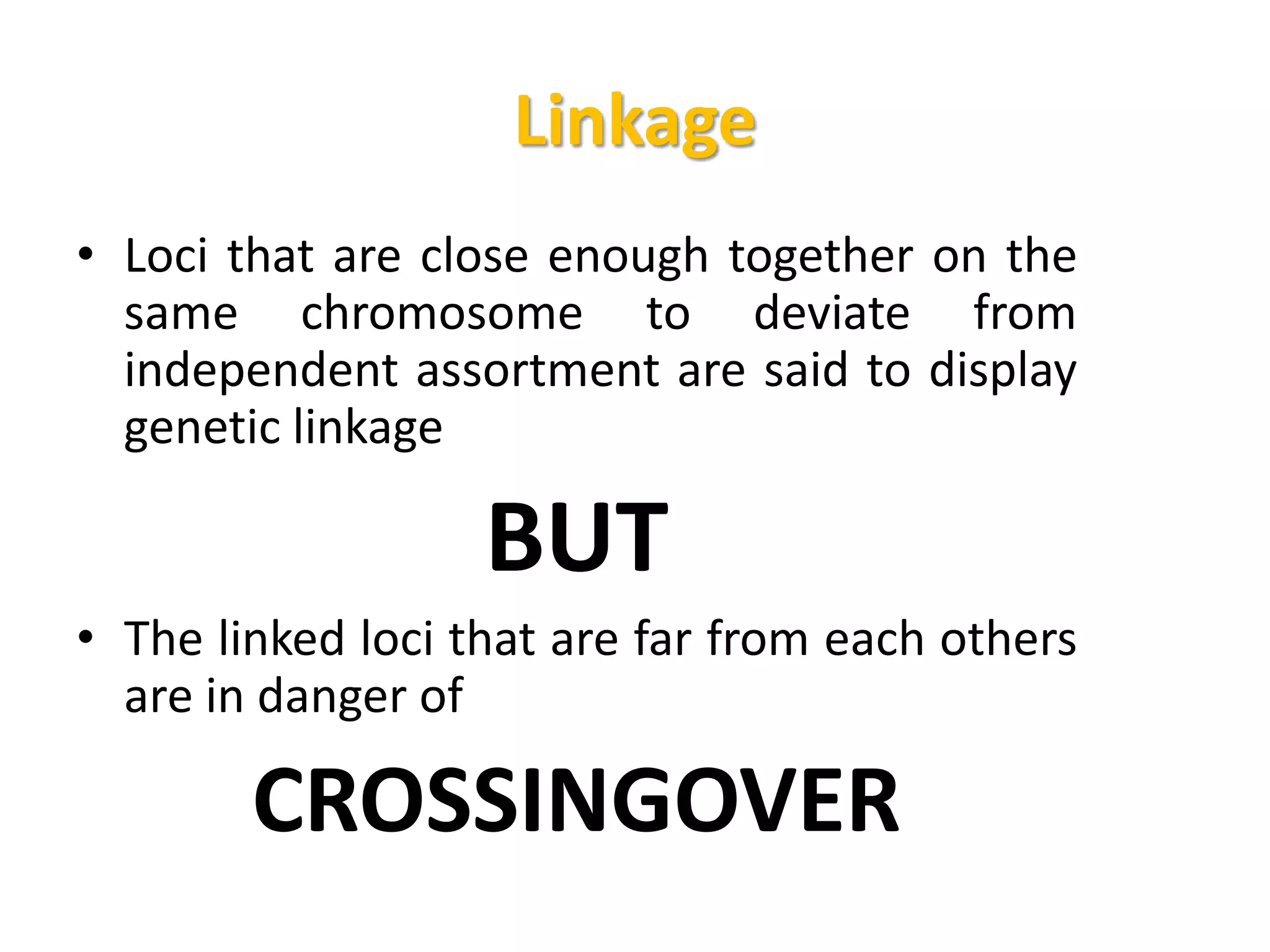 Linkage

• Loci that are close enough together on the same chromosome to deviate from independent assortment are said to display genetic linkage

BUT

• The linked loci that are far from each others are in danger of

CROSSINGOVER